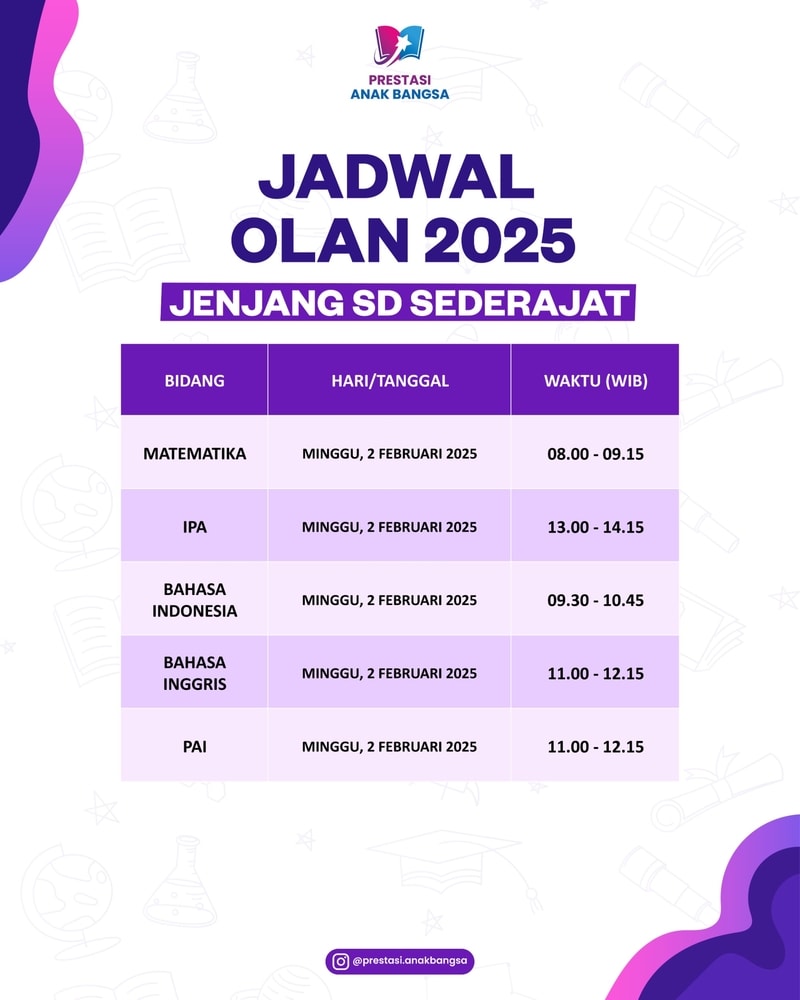 PRESTASI
ANAK BANGSA

JADWAL
OLAN 2025

JENJANG SD SEDERAJAT

| BIDANG | HARI/TANGGAL | WAKTU (WIB) |
|---|---|---|
| MATEMATIKA | MINGGU, 2 FEBRUARI 2025 | 08.00 - 09.15 |
| IPA | MINGGU, 2 FEBRUARI 2025 | 13.00 - 14.15 |
| BAHASA INDONESIA | MINGGU, 2 FEBRUARI 2025 | 09.30 - 10.45 |
| BAHASA INGGRIS | MINGGU, 2 FEBRUARI 2025 | 11.00 - 12.15 |
| PAI | MINGGU, 2 FEBRUARI 2025 | 11.00 - 12.15 |

@prestasi.anakbangsa